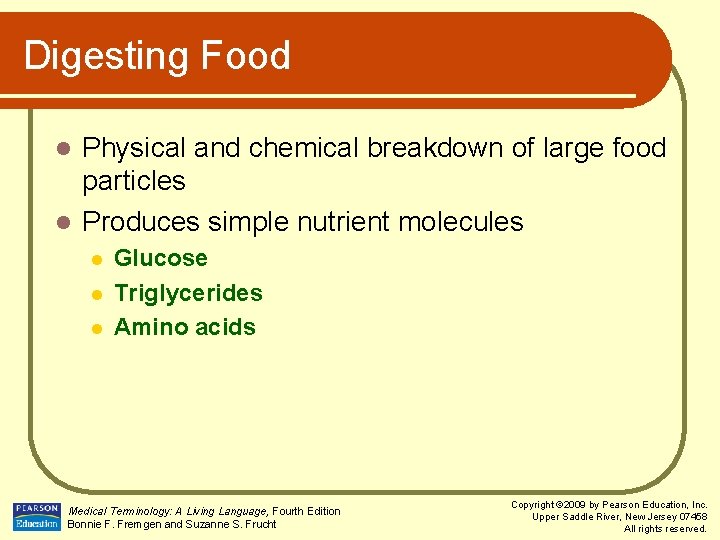 Digesting Food

- Physical and chemical breakdown of large food particles
- Produces simple nutrient molecules
  - Glucose
  - Triglycerides
  - Amino acids

PEARSON Education

Medical Terminology: A Living Language, Fourth Edition
Bonnie F. Fremgen and Suzanne S. Frucht

Copyright ©2009 by Pearson Education, Inc.
Upper Saddle River, New Jersey 07458
All rights reserved.